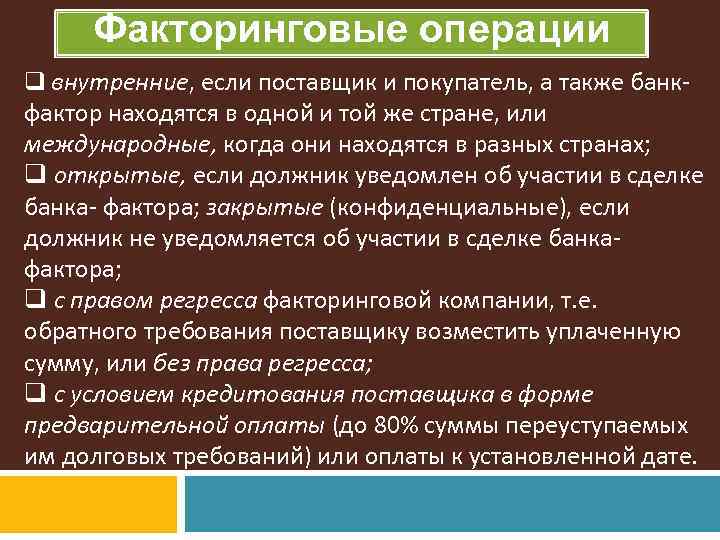 Факторинговые операции

❑ внутренние, если поставщик и покупатель, а также банк-фактор находятся в одной и той же стране, или международные, когда они находятся в разных странах;
❑ открытые, если должник уведомлен об участии в сделке банка- фактора; закрытые (конфиденциальные), если должник не уведомляется об участии в сделке банка-фактора;
❑ с правом регресса факторинговой компании, т.е. обратного требования поставщику возместить уплаченную сумму, или без права регресса;
❑ с условием кредитования поставщика в форме предварительной оплаты (до 80% суммы переуступаемых им долговых требований) или оплаты к установленной дате.